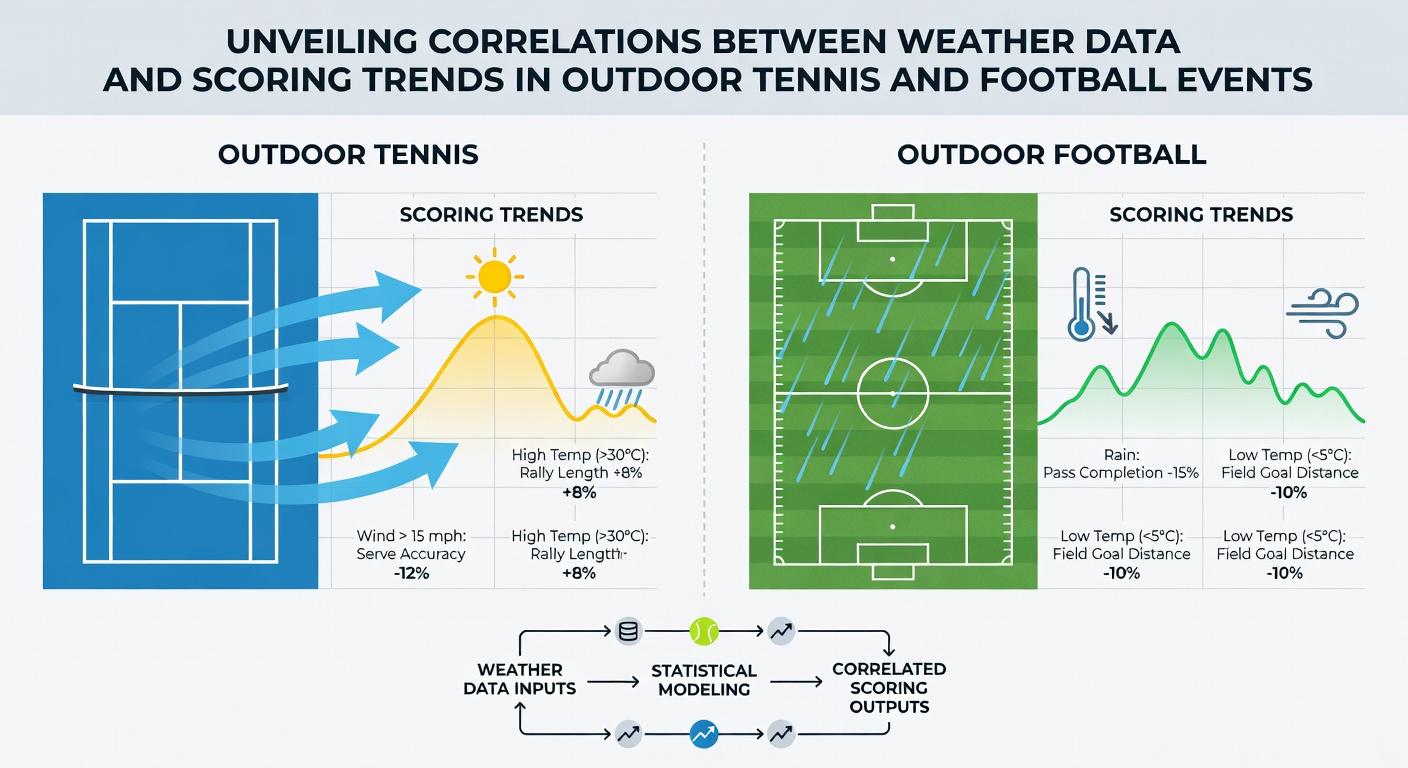 UNVEILING CORRELATIONS BETWEEN WEATHER DATA AND SCORING TRENDS IN OUTDOOR TENNIS AND FOOTBALL EVENTS

OUTDOOR TENNIS

SCORING TRENDS

High Temp (>30°C): Rally Length +8%
+8%

Wind > 15 mph: Serve Accuracy
-12%

High Temp (>30°C): Rally Length
+8%

OUTDOOR FOOTBALL

SCORING TRENDS

Rain: Pass Completion -15%

Low Temp (<5°C): Field Goal Distance
-10%

Low Temp (<5°C): Field Goal Distance
-10%

Low Temp (<5°C): Field Goal Distance
-10%

WEATHER DATA INPUTS

STATISTICAL MODELING

CORRELATED SCORING OUTPUTS